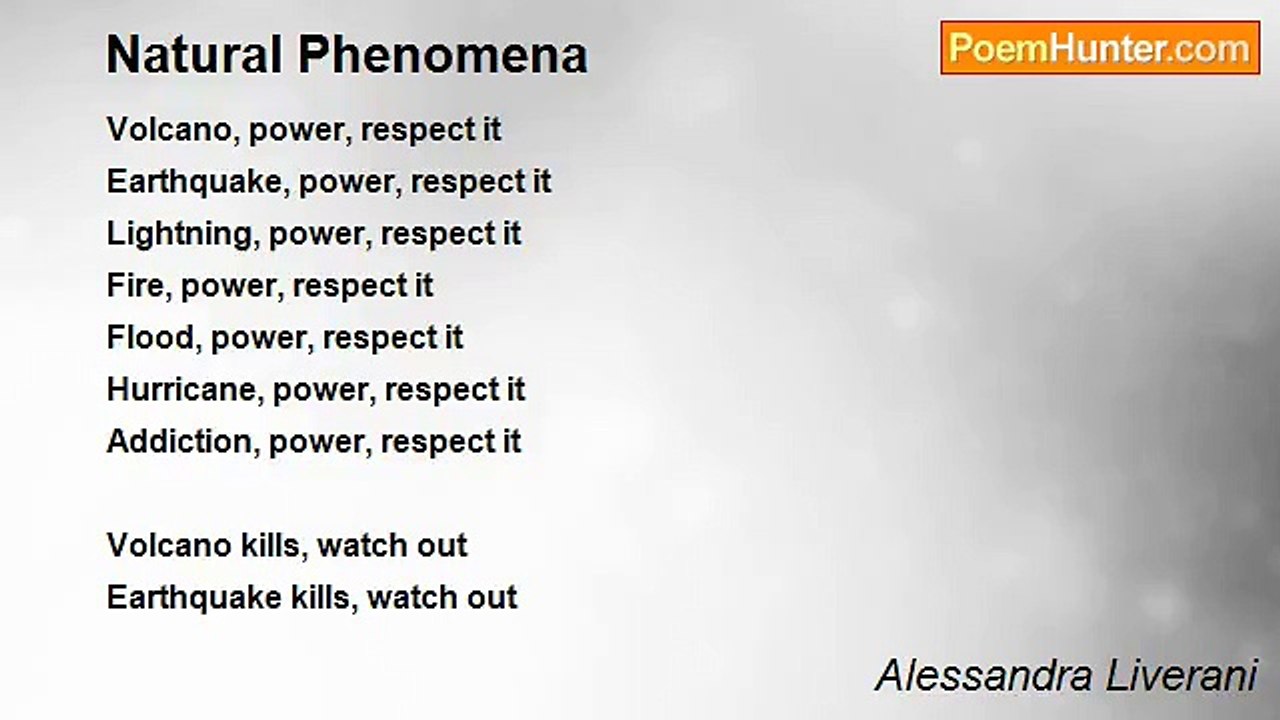 Natural Phenomena

PoemHunter.com

Volcano, power, respect it
Earthquake, power, respect it
Lightning, power, respect it
Fire, power, respect it
Flood, power, respect it
Hurricane, power, respect it
Addiction, power, respect it

Volcano kills, watch out
Earthquake kills, watch out

Alessandra Liverani